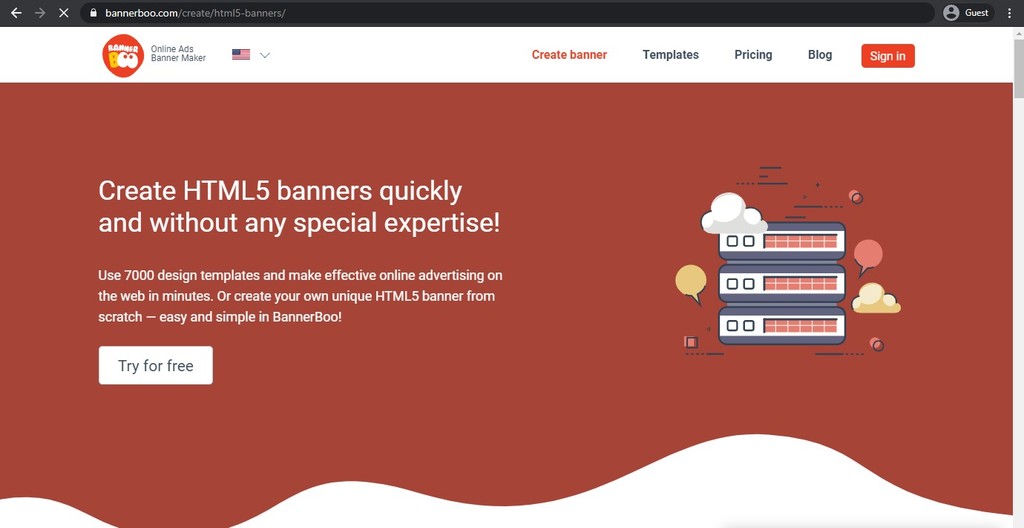 bannerboo.com/create/html5-banners/

Guest

BANNER BOO

Online Ads Banner Maker

Create banner Templates Pricing Blog Sign in

Create HTML5 banners quickly and without any special expertise!

Use 7000 design templates and make effective online advertising on the web in minutes. Or create your own unique HTML5 banner from scratch — easy and simple in BannerBoo!

Try for free